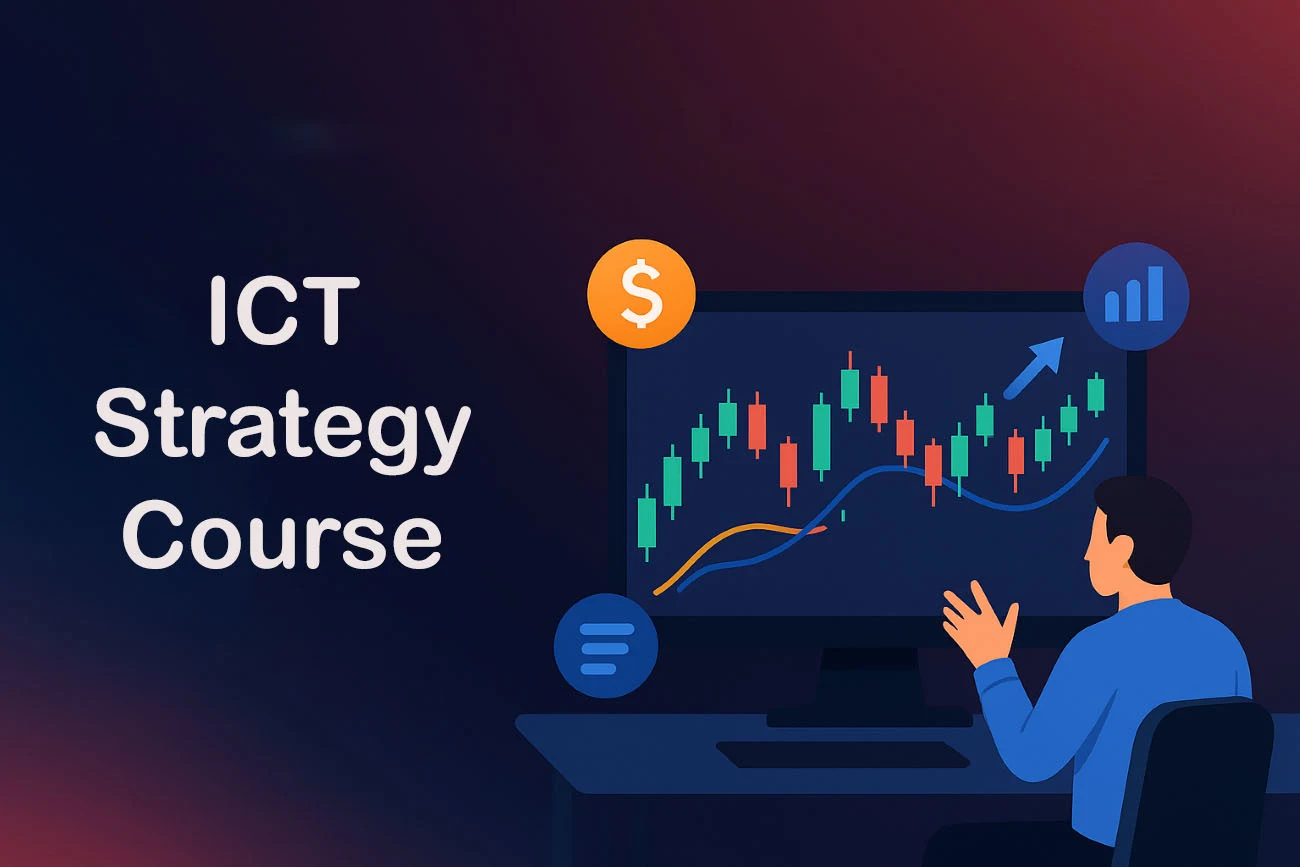 ICT
Strategy
Course

$